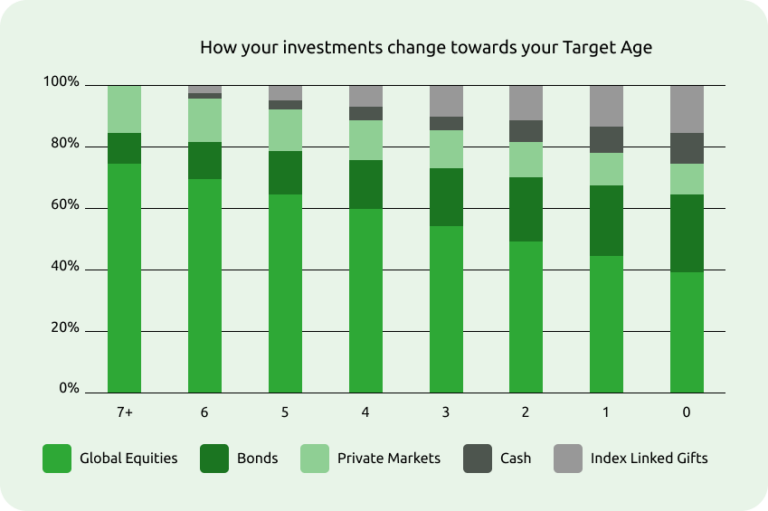 How your investments change towards your Target Age

100%
80%
60%
40%
20%
0%

7+
6
5
4
3
2
1
0

Global Equities
Bonds
Private Markets
Cash
Index Linked Gifts